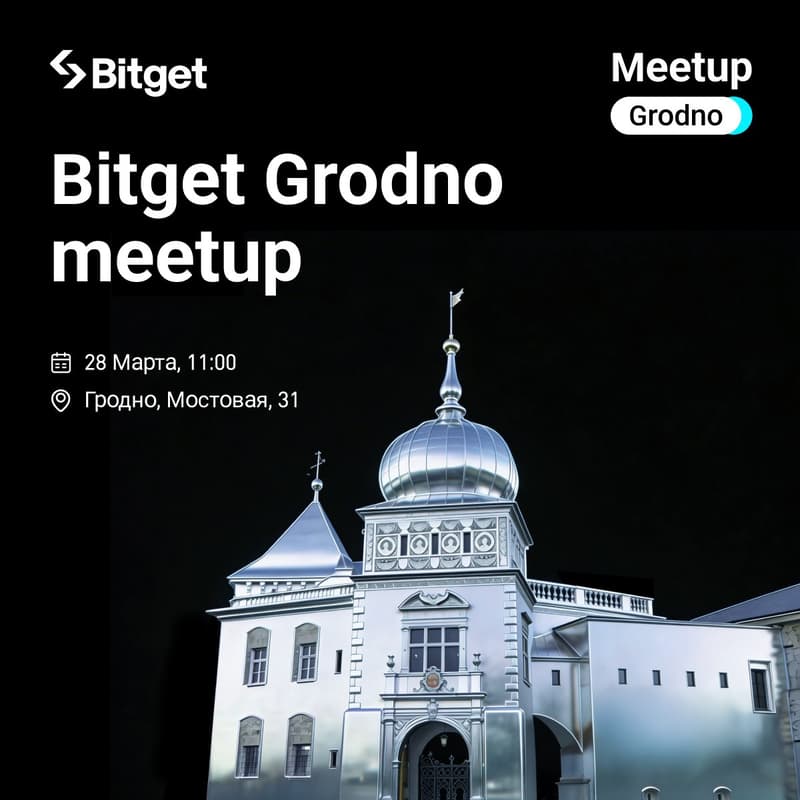 Bitget

Meetup
Grodno

Bitget Grodno meetup

28 Марта, 11:00
Гродно, Мостовая, 31